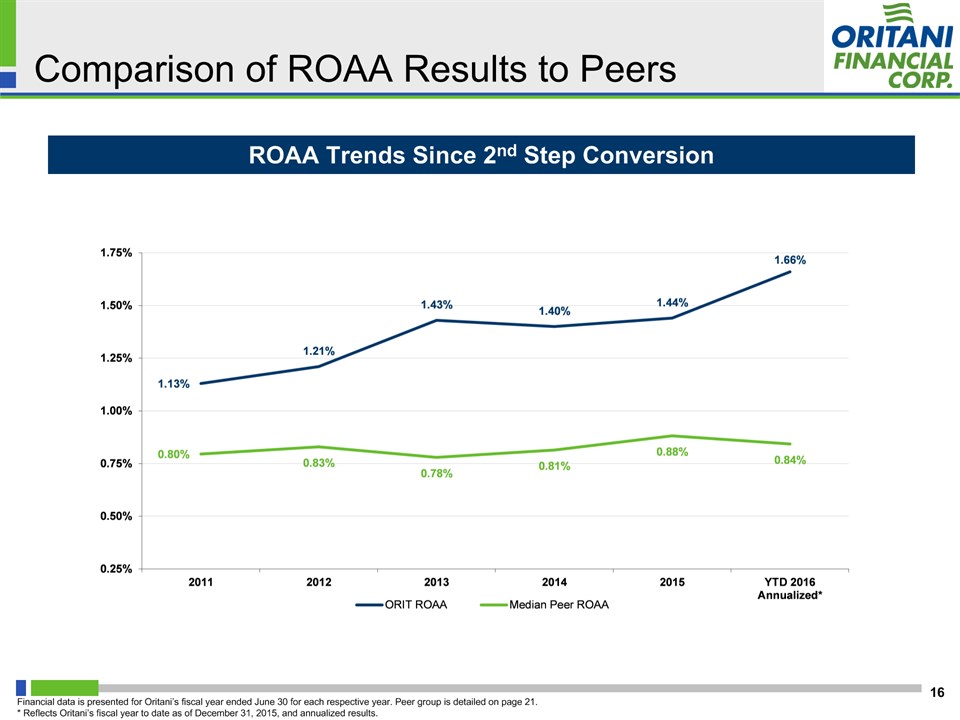 Comparison of ROAA Results to Peers

ORITANI FINANCIAL CORP.

ROAA Trends Since 2$^{nd}$ Step Conversion

1.75%
1.50%
1.25%
1.00%
0.75%
0.50%
0.25%

1.13%
1.21%
1.43%
1.40%
1.44%
1.66%

0.80%
0.83%
0.78%
0.81%
0.88%
0.84%

2011
2012
2013
2014
2015
YTD 2016 Annualized*

ORIT ROAA
Median Peer ROAA

16

Financial data is presented for Oritani's fiscal year ended June 30 for each respective year. Peer group is detailed on page 21.
* Reflects Oritani's fiscal year to date as of December 31, 2015, and annualized results.